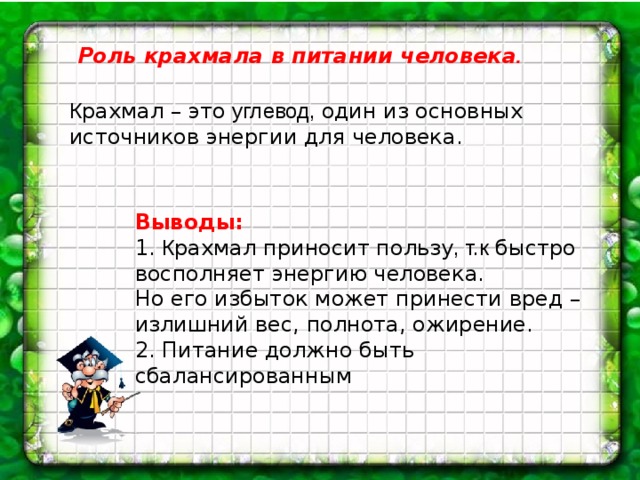 Роль крахмала в питании человека.

Крахмал – это углевод, один из основных источников энергии для человека.

Выводы:
1. Крахмал приносит пользу, т.к быстро восполняет энергию человека.
Но его избыток может принести вред – излишний вес, полнота, ожирение.
2. Питание должно быть сбалансированным